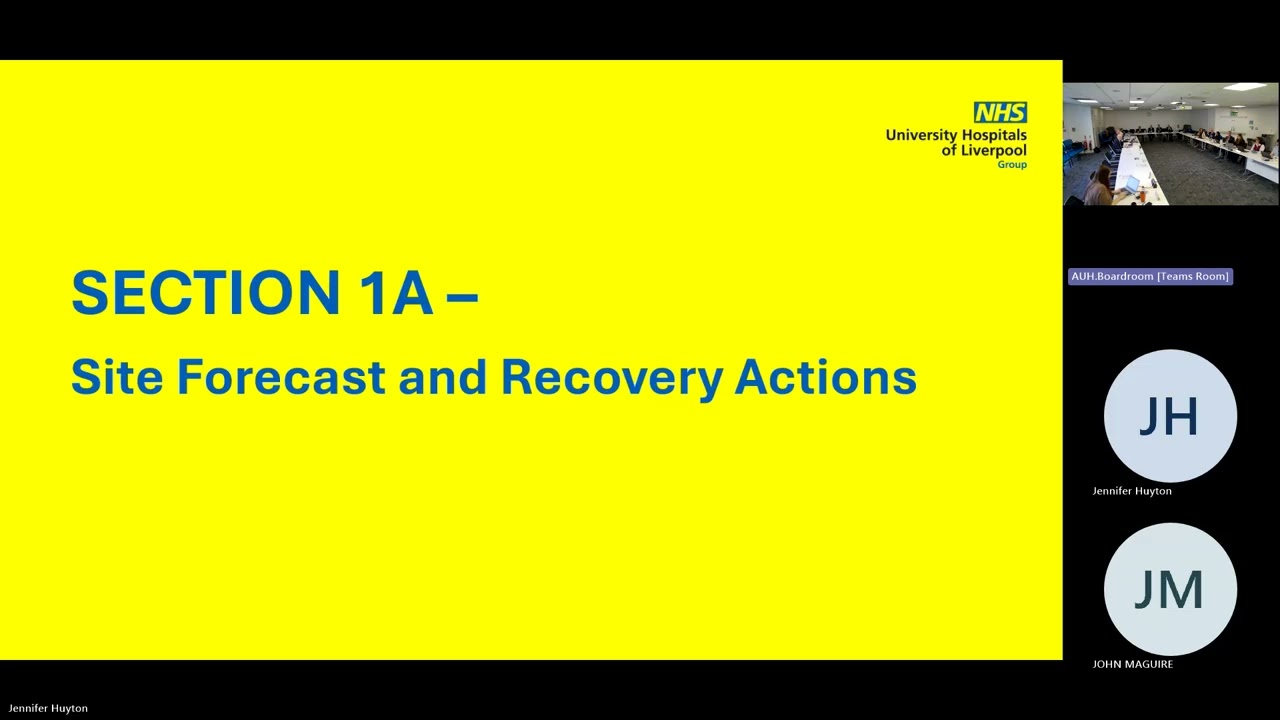 NHS
University Hospitals of Liverpool
Group

SECTION 1A –
Site Forecast and Recovery Actions

AUH.Boardroom [Teams Room]

JH
Jennifer Huyton

JM
JOHN MAGUIRE

Jennifer Huyton